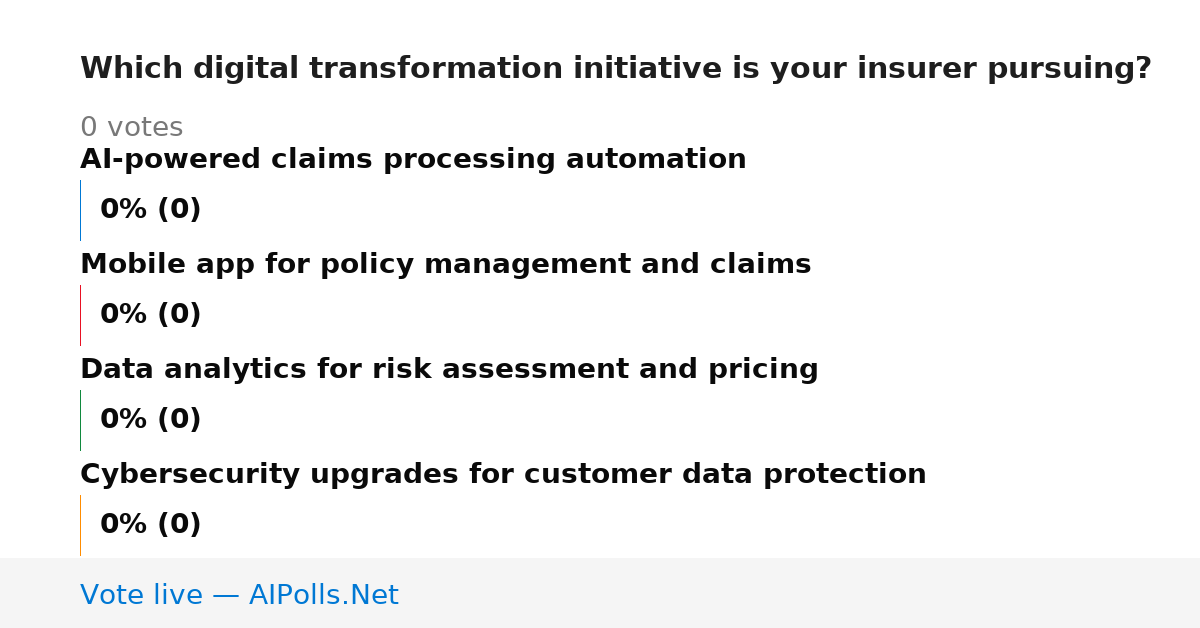 Which digital transformation initiative is your insurer pursuing?

0 votes

AI-powered claims processing automation

0% (0)

Mobile app for policy management and claims

0% (0)

Data analytics for risk assessment and pricing

0% (0)

Cybersecurity upgrades for customer data protection

0% (0)

Vote live — AIPolls.Net